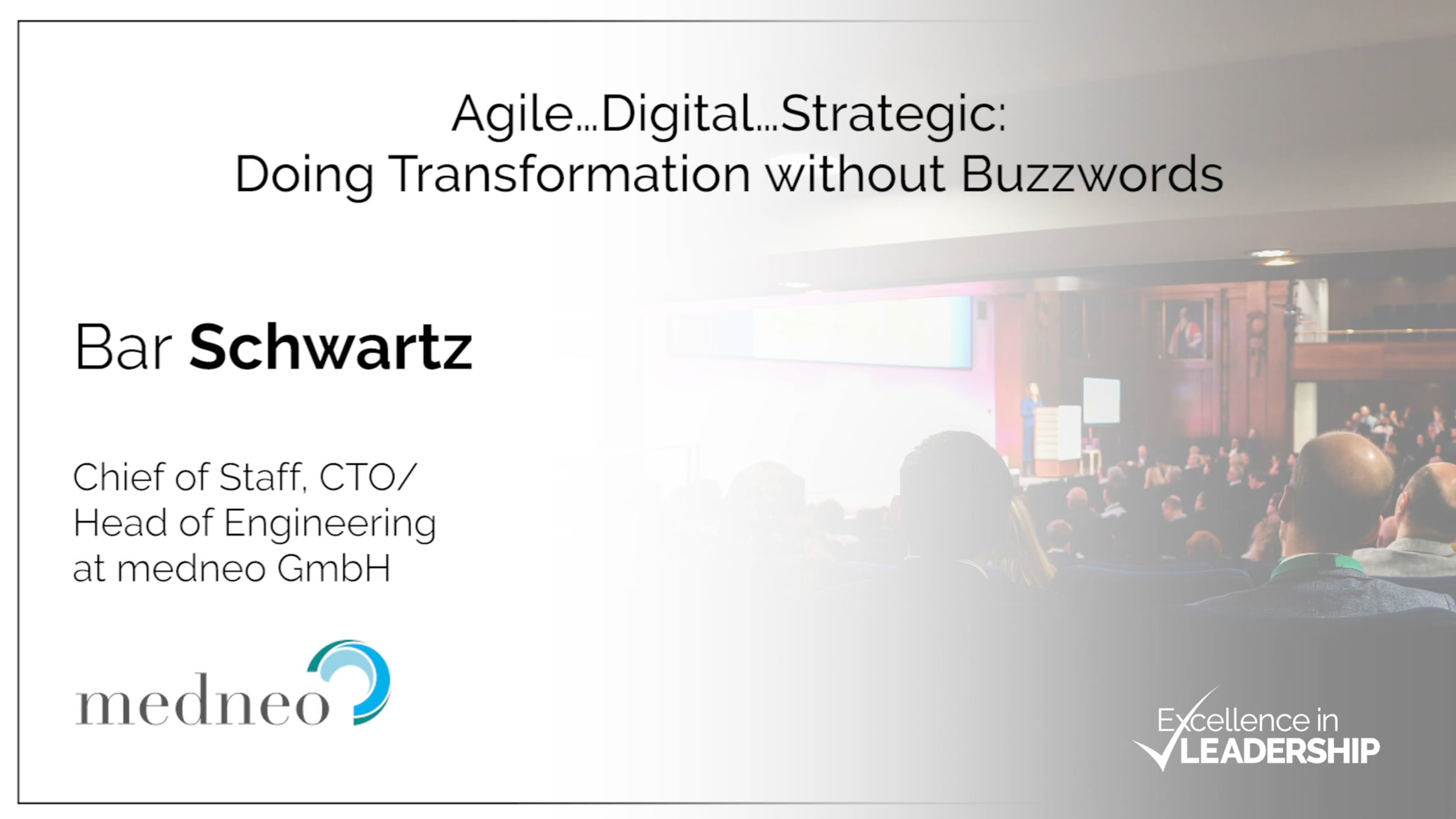 Agile...Digital...Strategic:
Doing Transformation without Buzzwords

Bar Schwartz

Chief of Staff, CTO/
Head of Engineering
at medneo GmbH

medneo

Excellence in
LEADERSHIP